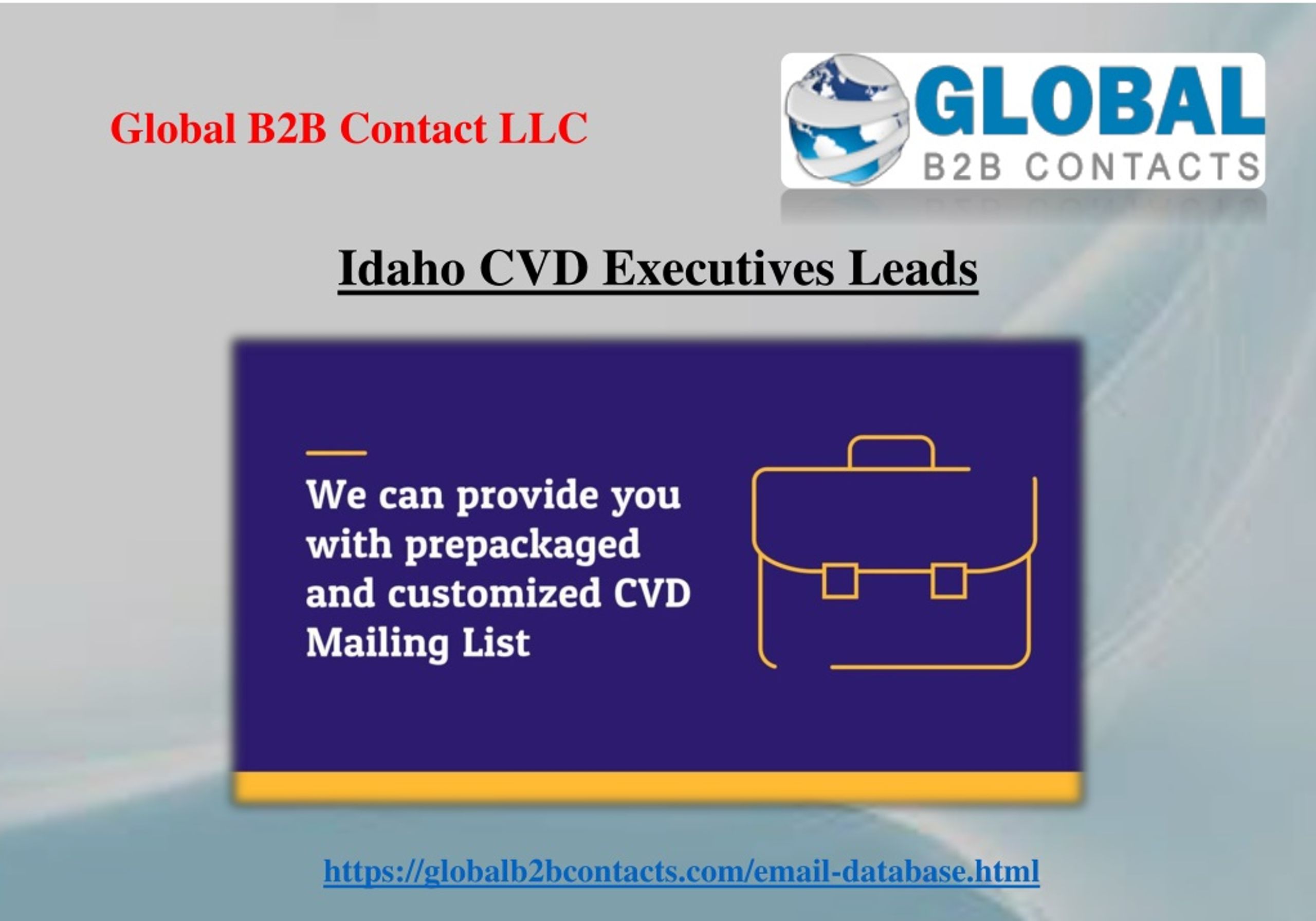 Global B2B Contact LLC

GLOBAL
B2B CONTACTS

Idaho CVD Executives Leads

We can provide you with prepackaged and customized CVD Mailing List

https://globalb2bcontacts.com/email-database.html